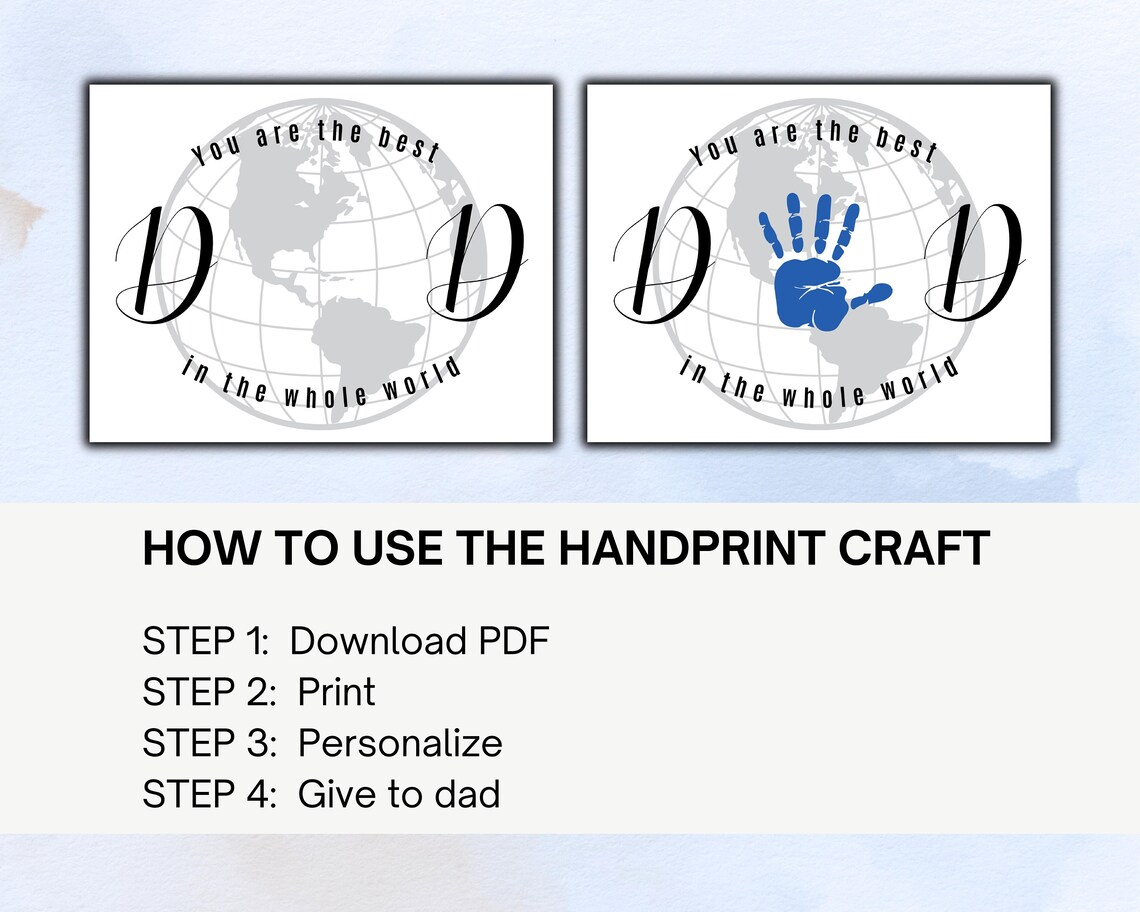 You are the best

D D

in the whole world

You are the best

D D

in the whole world

HOW TO USE THE HANDPRINT CRAFT

STEP 1: Download PDF
STEP 2: Print
STEP 3: Personalize
STEP 4: Give to dad